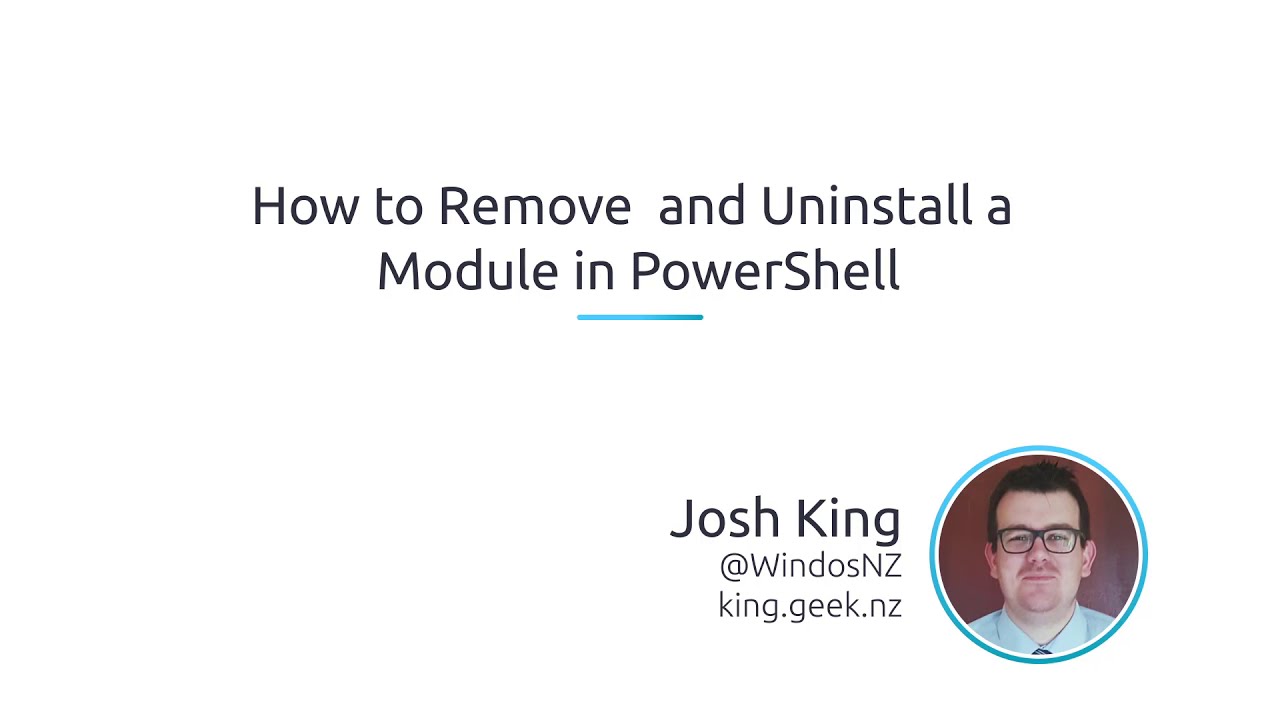 How to Remove and Uninstall a Module in PowerShell

Josh King
@WindosNZ
king.geek.nz